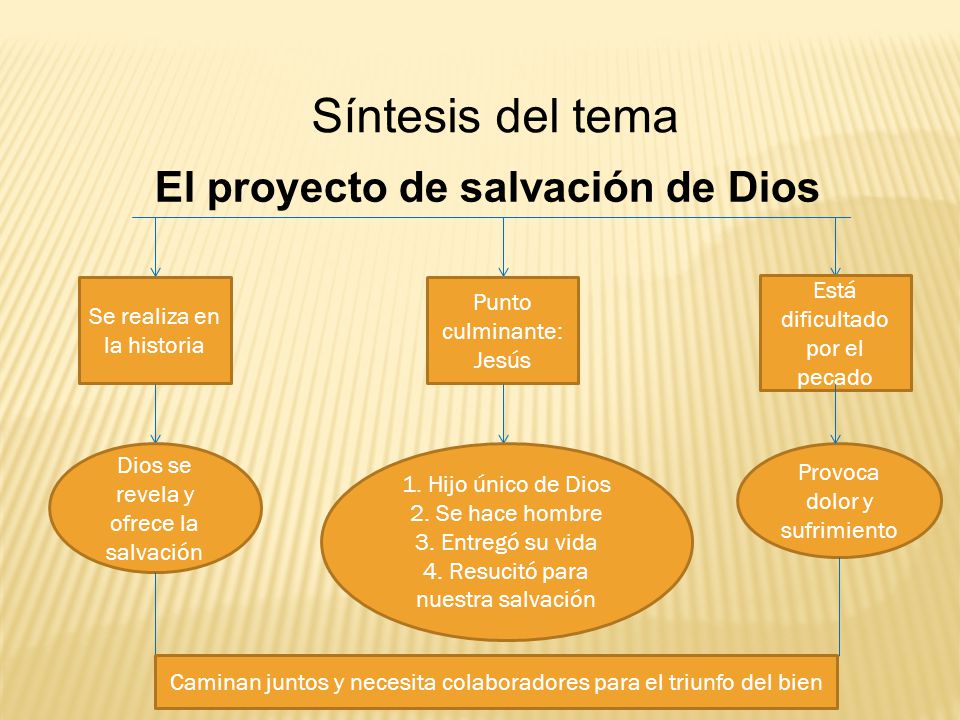 Síntesis del tema

El proyecto de salvación de Dios

Se realiza en la historia

Punto culminante: Jesús

Está dificultado por el pecado

Dios se revela y ofrece la salvación

1. Hijo único de Dios
2. Se hace hombre
3. Entregó su vida
4. Resucitó para nuestra salvación

Provoca dolor y sufrimiento

Caminan juntos y necesita colaboradores para el triunfo del bien